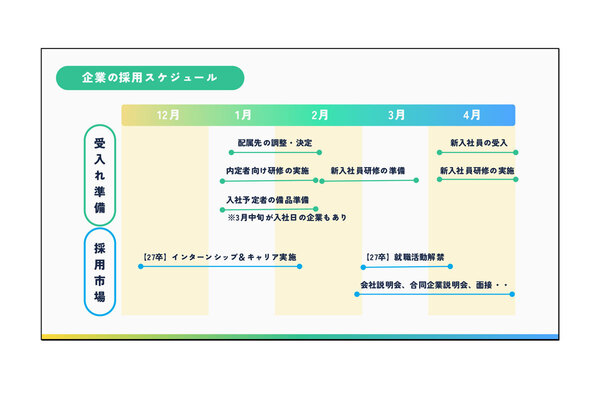 企業の採用スケジュール

12月 1月 2月 3月 4月

受入れ準備

配属先の調整・決定

新入社員の受入

内定者向け研修の実施

新入社員研修の準備

新入社員研修の実施

入社予定者の備品準備

※3月中旬が入社日の企業もあり

採用市場

【27卒】インターンシップ＆キャリア実施

【27卒】就職活動解禁

会社説明会、合同企業説明会、面接・・